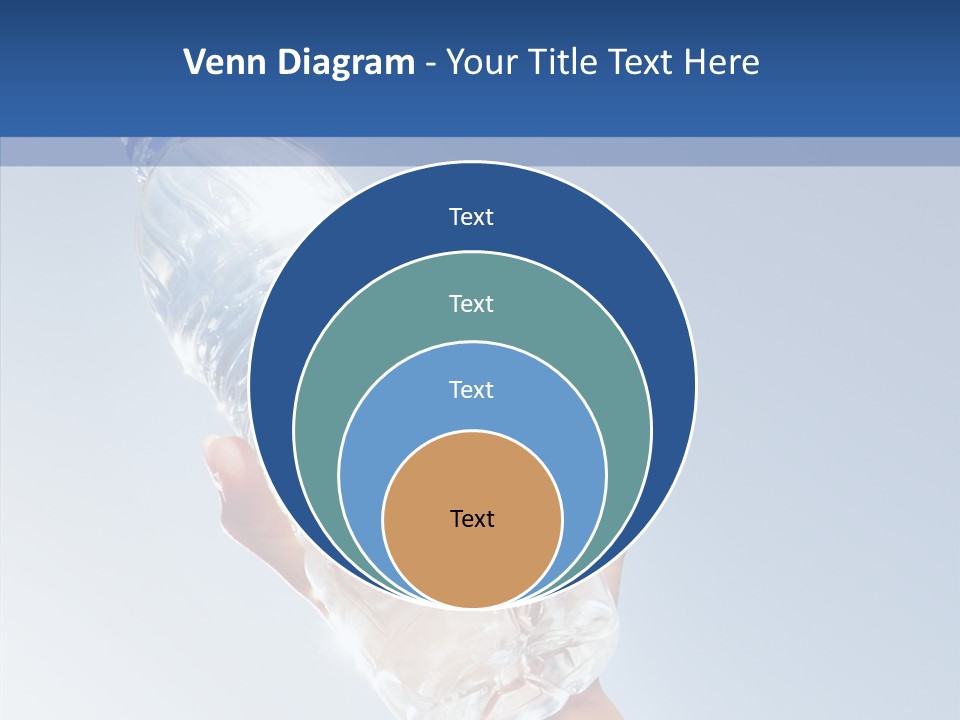 Venn Diagram - Your Title Text Here

Text

Text

Text

Text